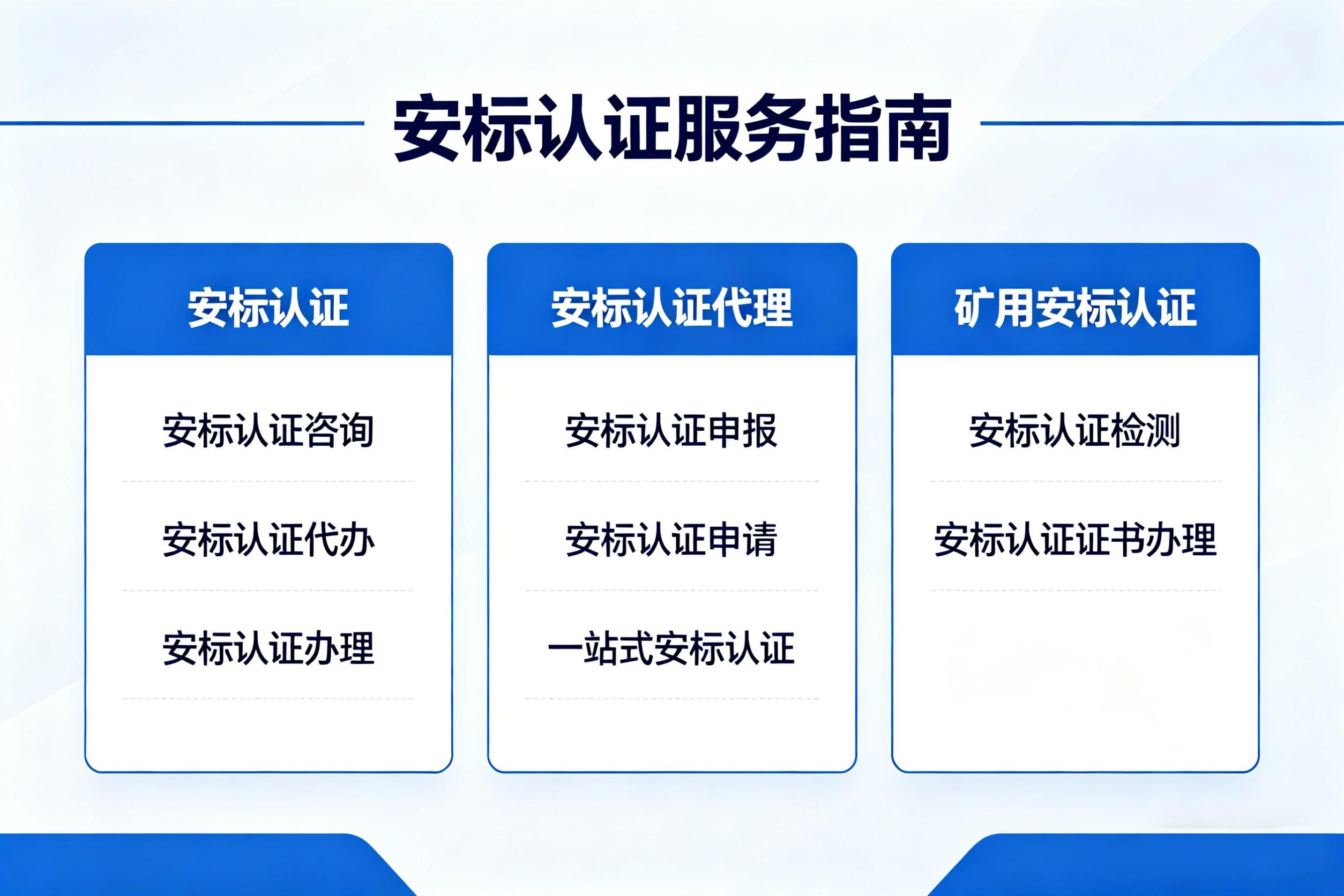 安标认证服务指南

安标认证

安标认证咨询

安标认证代办

安标认证办理

安标认证代理

安标认证申报

安标认证申请

一站式安标认证

矿用安标认证

安标认证检测

安标认证证书办理